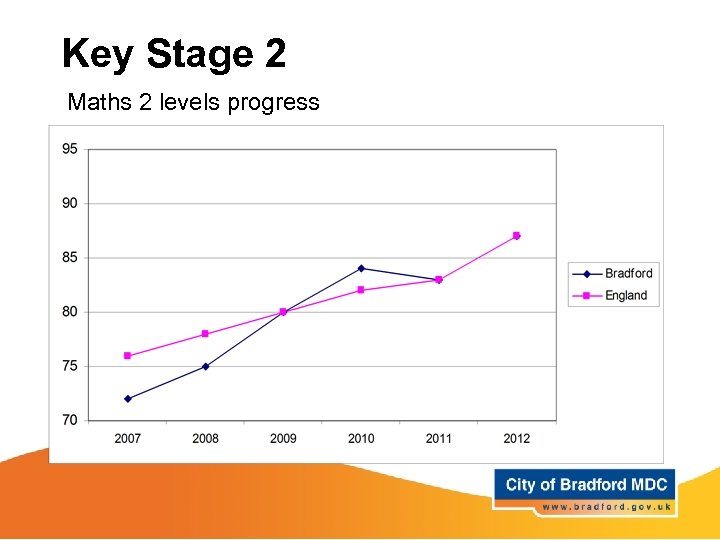 Key Stage 2

Maths 2 levels progress

95
90
85
80
75
70

2007 2008 2009 2010 2011 2012

Bradford
England

City of Bradford MDC
www.bradford.gov.uk